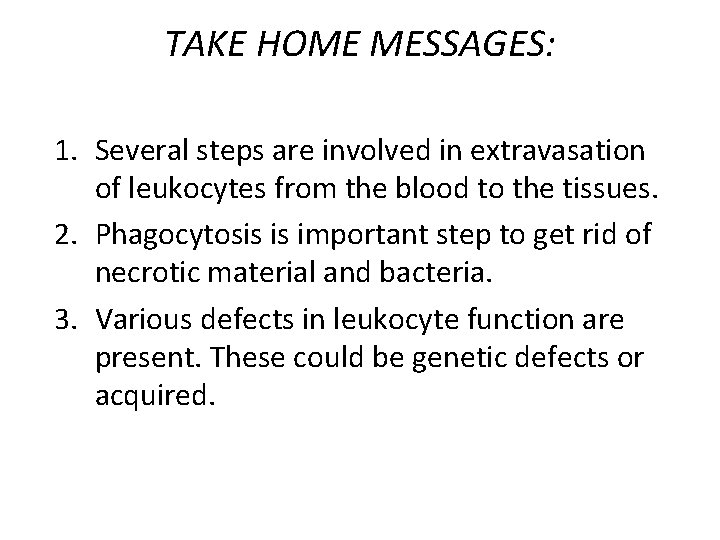 TAKE HOME MESSAGES:

1. Several steps are involved in extravasation of leukocytes from the blood to the tissues.
2. Phagocytosis is important step to get rid of necrotic material and bacteria.
3. Various defects in leukocyte function are present. These could be genetic defects or acquired.